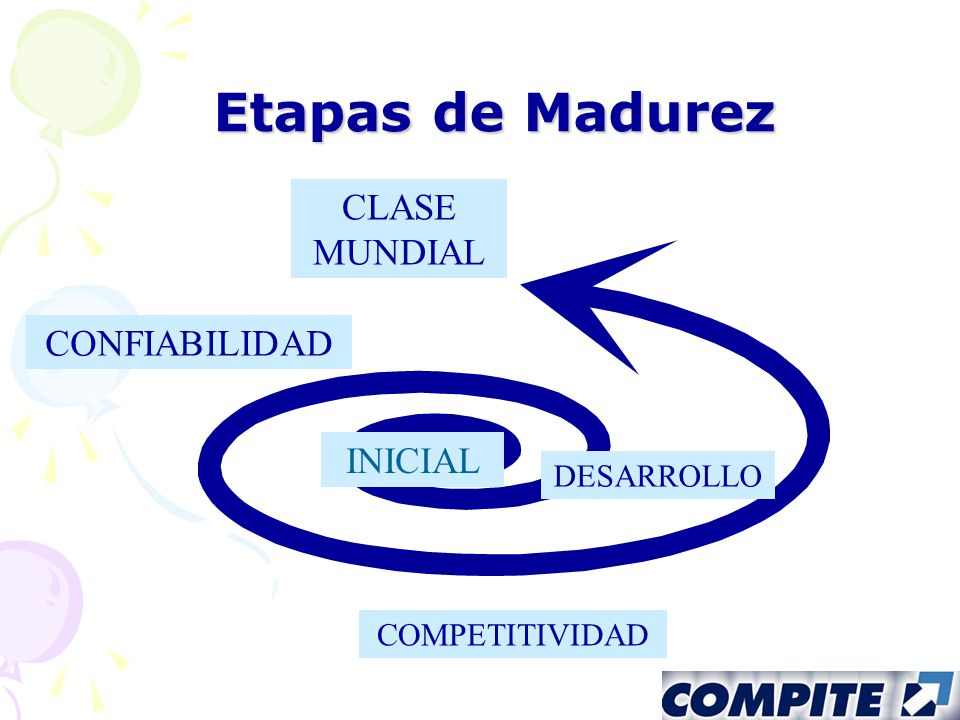 Etapas de Madurez

CLASE MUNDIAL

CONFIABILIDAD

INICIAL

DESARROLLO

COMPETITIVIDAD

COMPITE